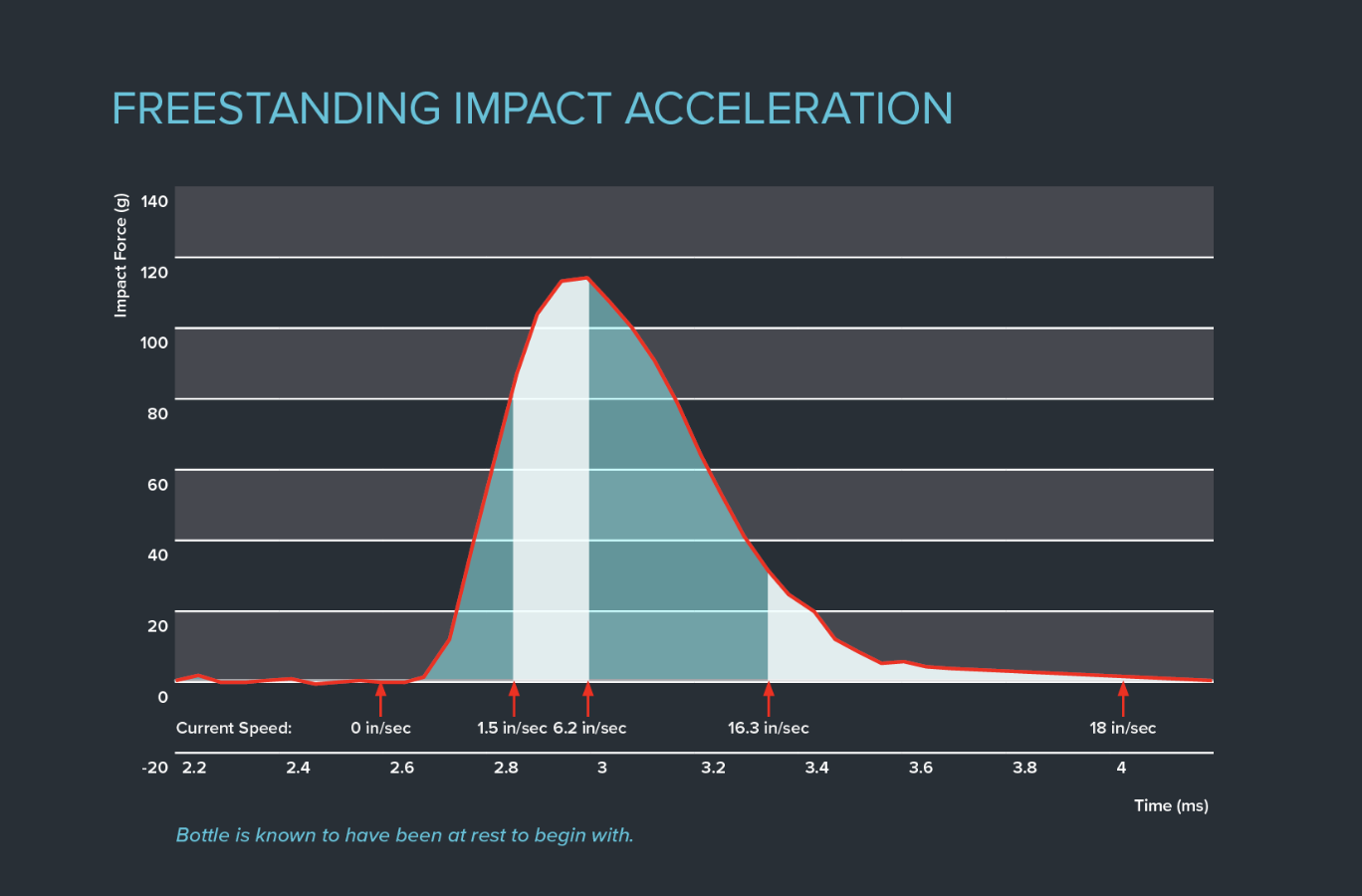 FREESTANDING IMPACT ACCELERATION

Impact Force (g)

140
120
100
80
60
40
20
0
-20

Current Speed: 0 in/sec 1.5 in/sec 6.2 in/sec 16.3 in/sec 18 in/sec

2.2 2.4 2.6 2.8 3 3.2 3.4 3.6 3.8 4

Time (ms)

Bottle is known to have been at rest to begin with.